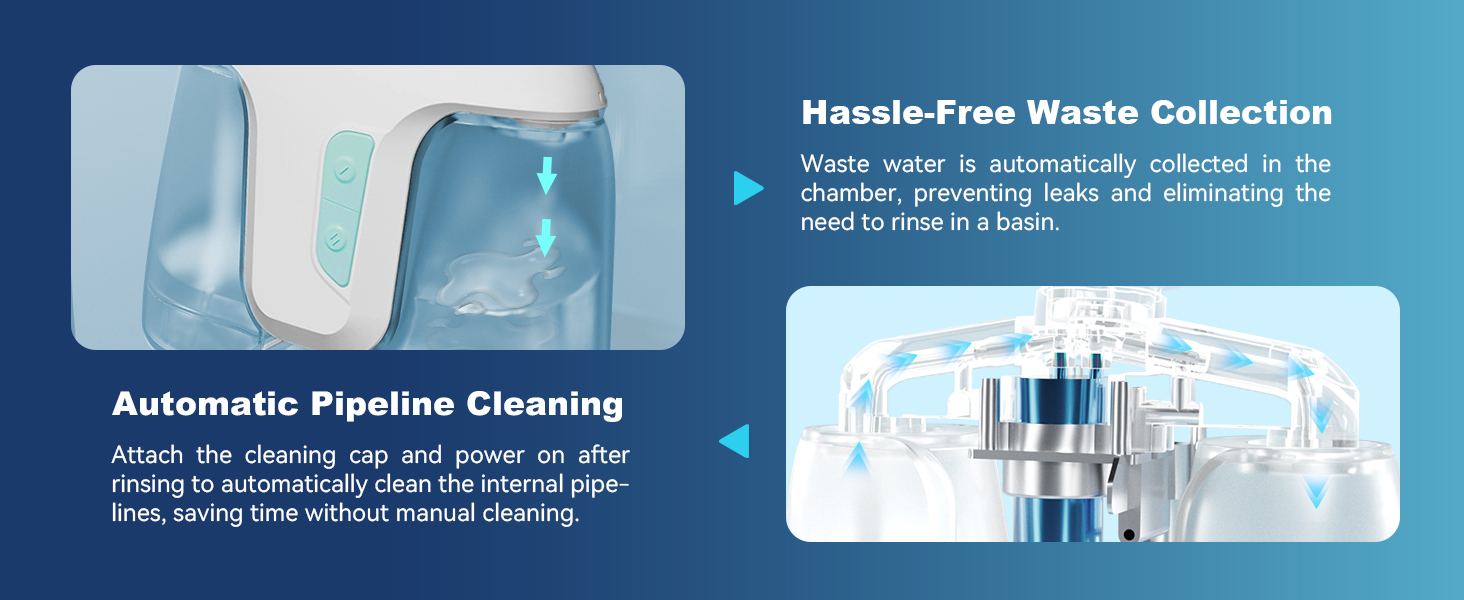 Hassle-Free Waste Collection

Waste water is automatically collected in the chamber, preventing leaks and eliminating the need to rinse in a basin.

Automatic Pipeline Cleaning

Attach the cleaning cap and power on after rinsing to automatically clean the internal pipelines, saving time without manual cleaning.